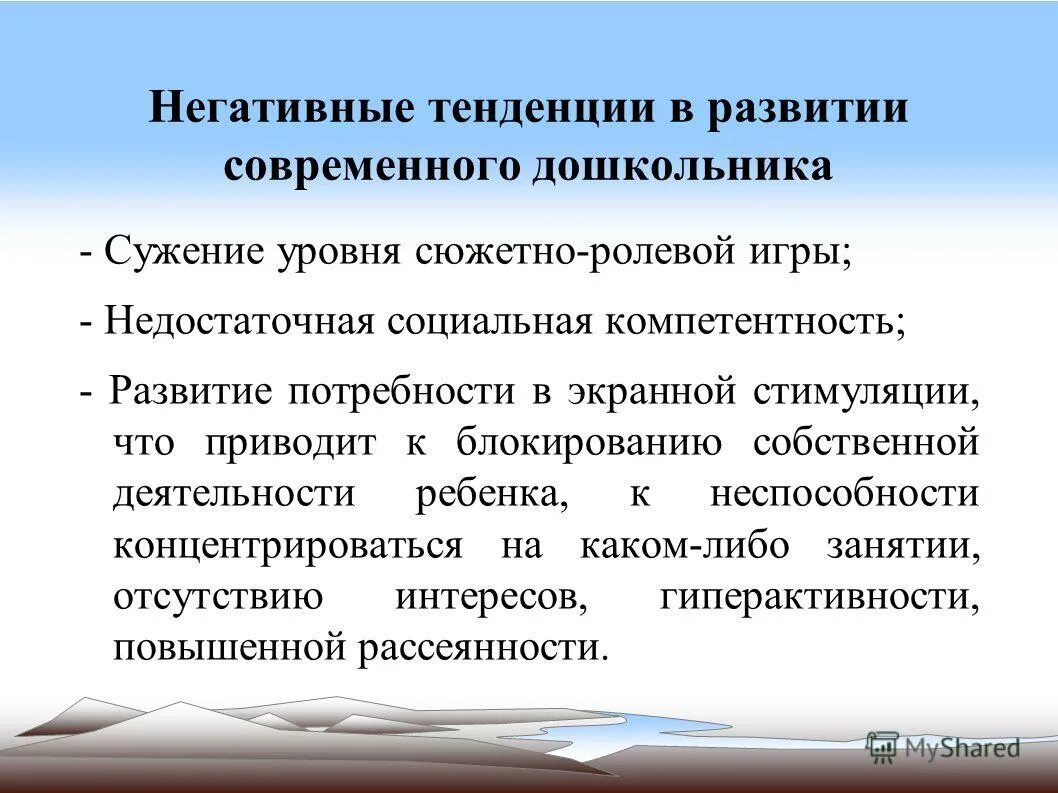 Негативные тенденции в развитии современного дошкольника

- Сужение уровня сюжетно-ролевой игры;

- Недостаточная социальная компетентность;

- Развитие потребности в экранной стимуляции, что приводит к блокированию собственной деятельности ребенка, к неспособности концентрироваться на каком-либо занятии, отсутствию интересов, гиперактивности, повышенной рассеянности.

MyShared